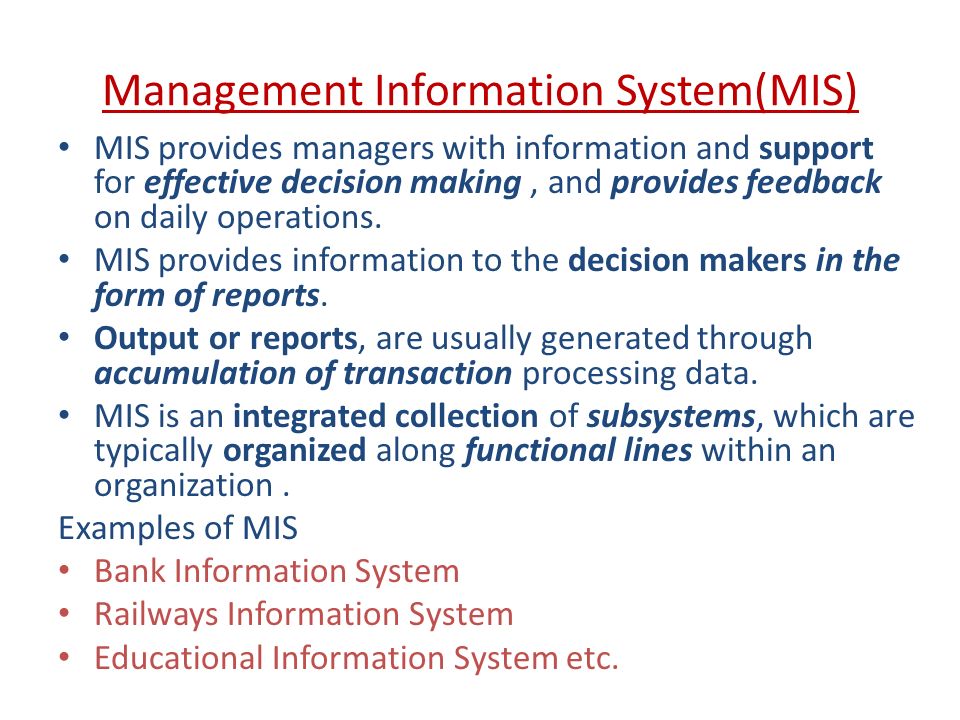 Management Information System(MIS)

• MIS provides managers with information and support for effective decision making , and provides feedback on daily operations.
• MIS provides information to the decision makers in the form of reports.
• Output or reports, are usually generated through accumulation of transaction processing data.
• MIS is an integrated collection of subsystems, which are typically organized along functional lines within an organization .

Examples of MIS
• Bank Information System
• Railways Information System
• Educational Information System etc.